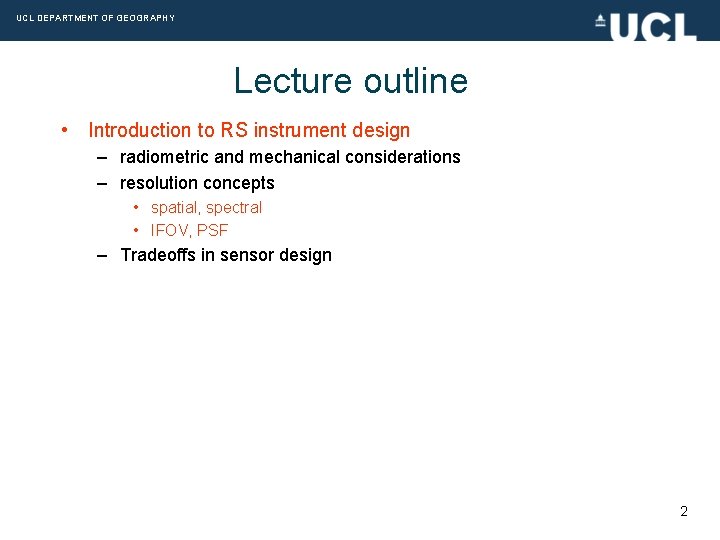 UCL DEPARTMENT OF GEOGRAPHY

UCL

Lecture outline

• Introduction to RS instrument design
– radiometric and mechanical considerations
– resolution concepts
• spatial, spectral
• IFOV, PSF
– Tradeoffs in sensor design

2